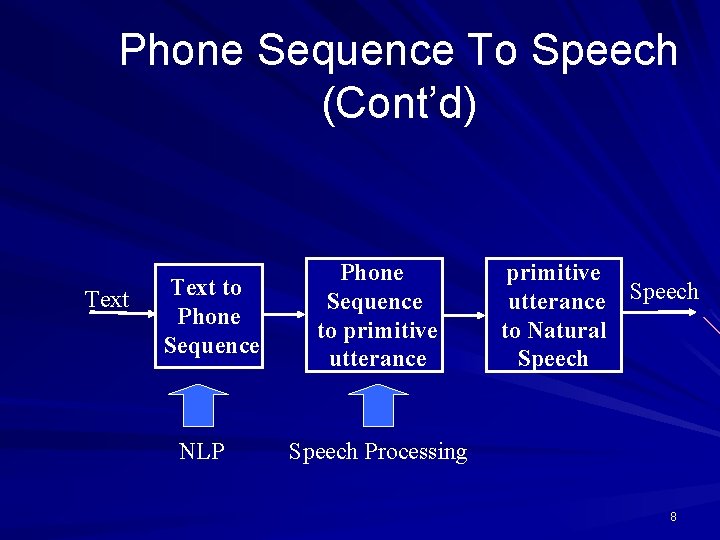 Phone Sequence To Speech (Cont'd)

Text

Text to Phone Sequence

Phone Sequence to primitive utterance

primitive utterance to Natural Speech

Speech

NLP

Speech Processing

8